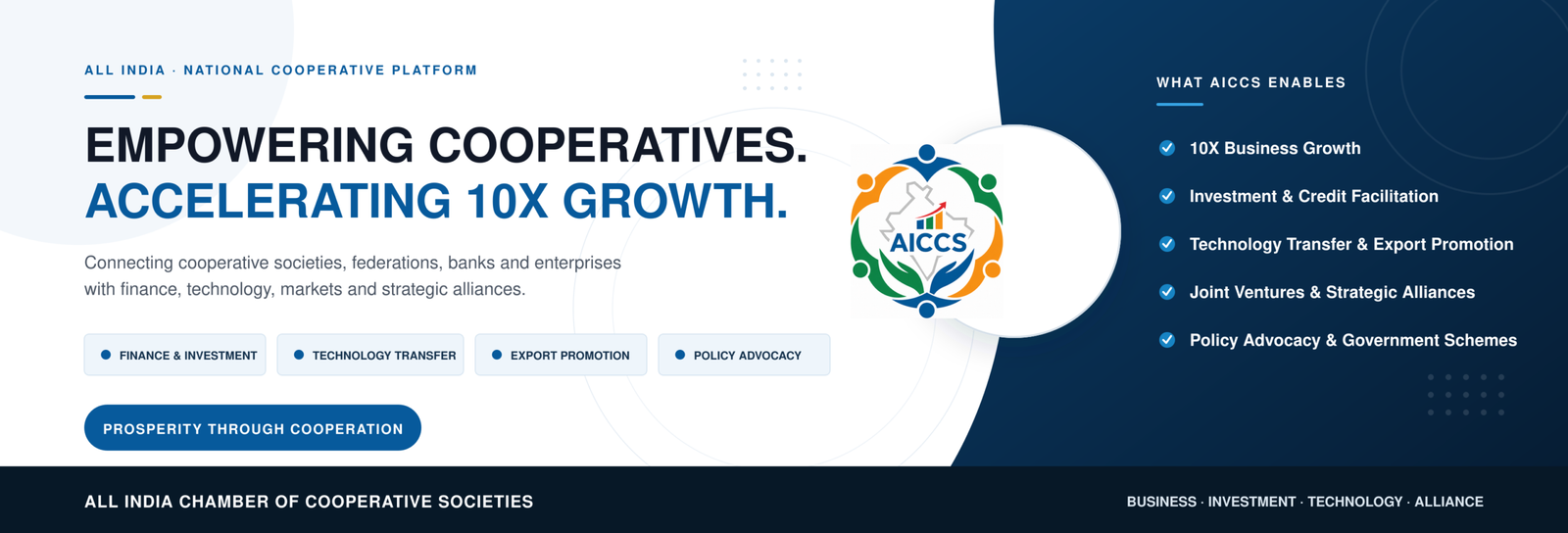 ALL INDIA · NATIONAL COOPERATIVE PLATFORM

EMPOWERING COOPERATIVES.
ACCELERATING 10X GROWTH.

Connecting cooperative societies, federations, banks and enterprises with finance, technology, markets and strategic alliances.

FINANCE & INVESTMENT

TECHNOLOGY TRANSFER

EXPORT PROMOTION

POLICY ADVOCACY

PROSPERITY THROUGH COOPERATION

AICCS

WHAT AICCS ENABLES

10X Business Growth

Investment & Credit Facilitation

Technology Transfer & Export Promotion

Joint Ventures & Strategic Alliances

Policy Advocacy & Government Schemes

ALL INDIA CHAMBER OF COOPERATIVE SOCIETIES

BUSINESS · INVESTMENT · TECHNOLOGY · ALLIANCE